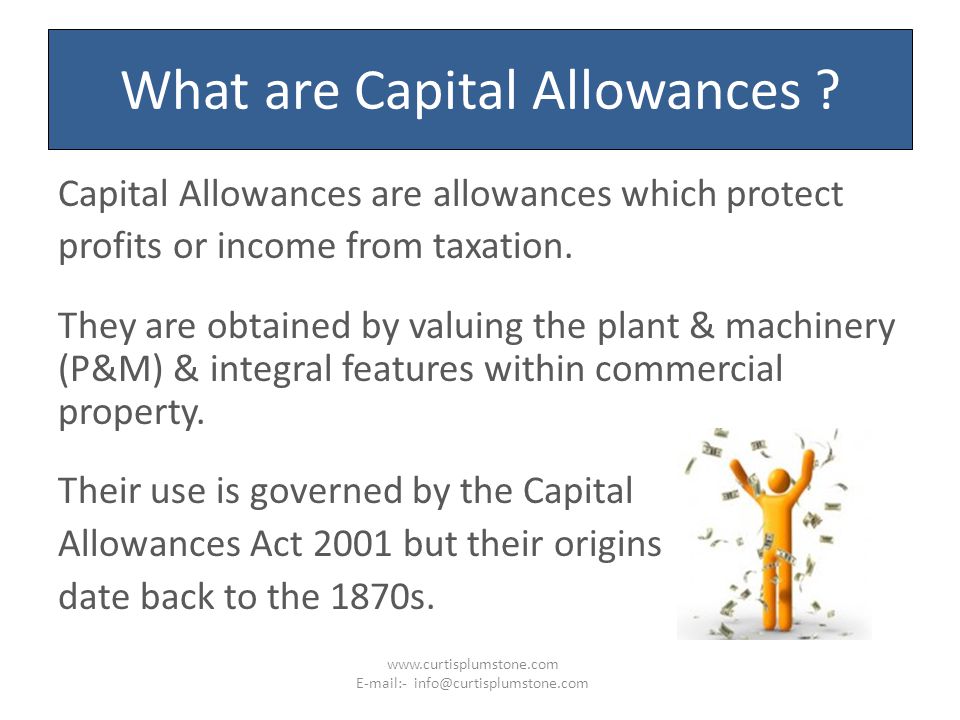 What are Capital Allowances ?

Capital Allowances are allowances which protect profits or income from taxation.

They are obtained by valuing the plant & machinery (P&M) & integral features within commercial property.

Their use is governed by the Capital Allowances Act 2001 but their origins date back to the 1870s.

www.curtisplumstone.com
E-mail:- info@curtisplumstone.com